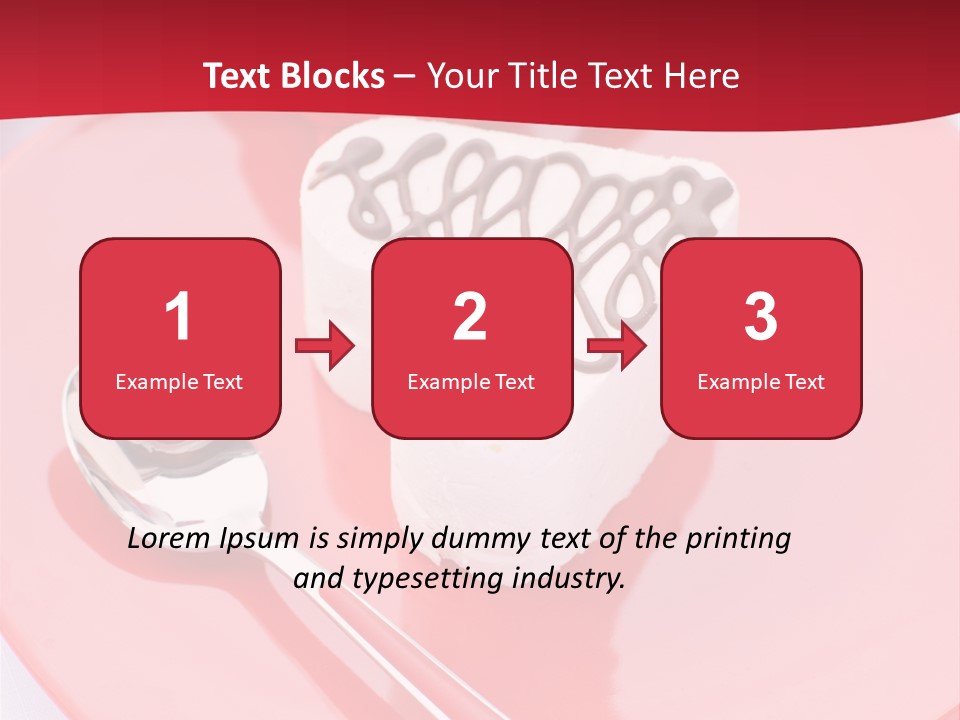 Text Blocks – Your Title Text Here

1
Example Text

2
Example Text

3
Example Text

Lorem Ipsum is simply dummy text of the printing and typesetting industry.